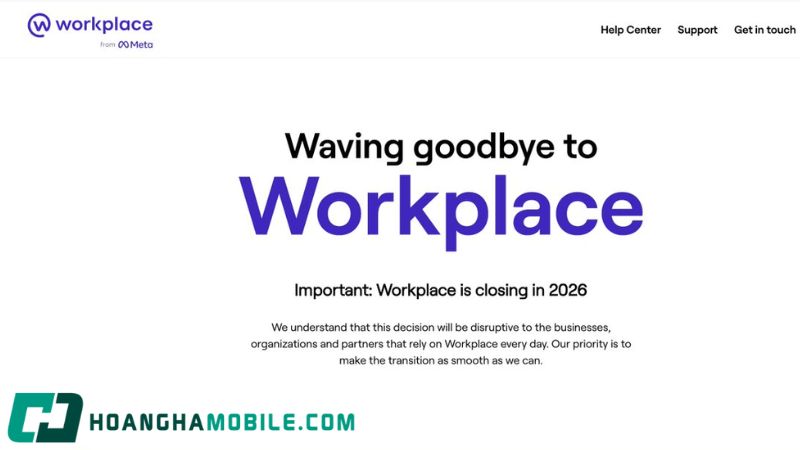 workplace
from Meta

Help Center Support Get in touch

Waving goodbye to
Workplace

Important: Workplace is closing in 2026

We understand that this decision will be disruptive to the businesses, organizations and partners that rely on Workplace every day. Our priority is to make the transition as smooth as we can.

HOANGHAMOBILE.COM